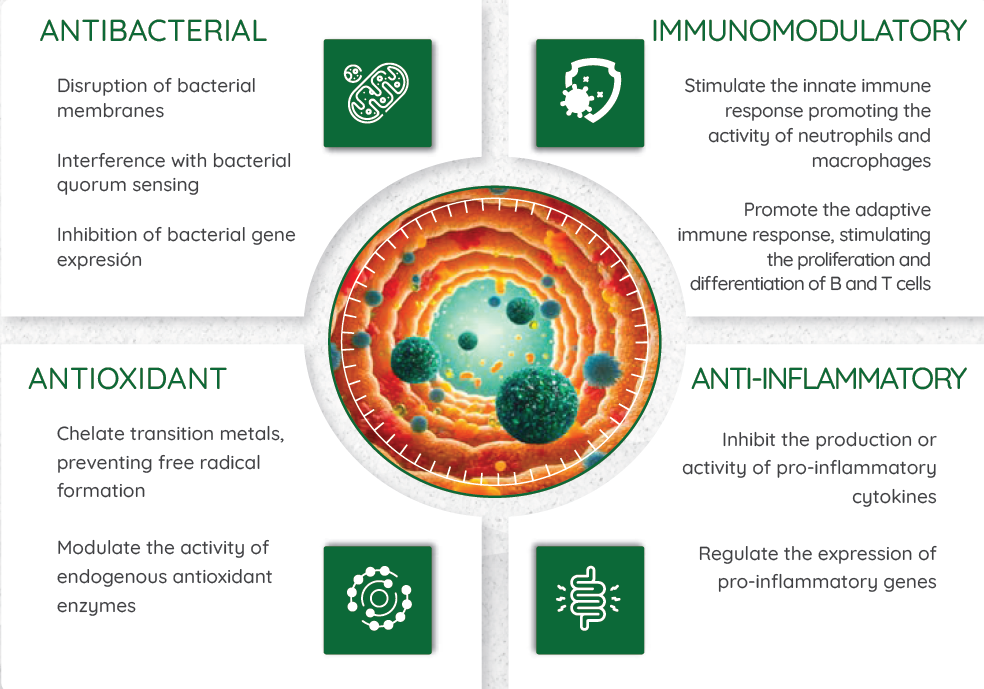 ANTIBACTERIAL

Disruption of bacterial membranes

Interference with bacterial quorum sensing

Inhibition of bacterial gene expresión

IMMUNOMODULATORY

Stimulate the innate immune response promoting the activity of neutrophils and macrophages

Promote the adaptive immune response, stimulating the proliferation and differentiation of B and T cells

ANTIOXIDANT

Chelate transition metals, preventing free radical formation

Modulate the activity of endogenous antioxidant enzymes

ANTI-INFLAMMATORY

Inhibit the production or activity of pro-inflammatory cytokines

Regulate the expression of pro-inflammatory genes